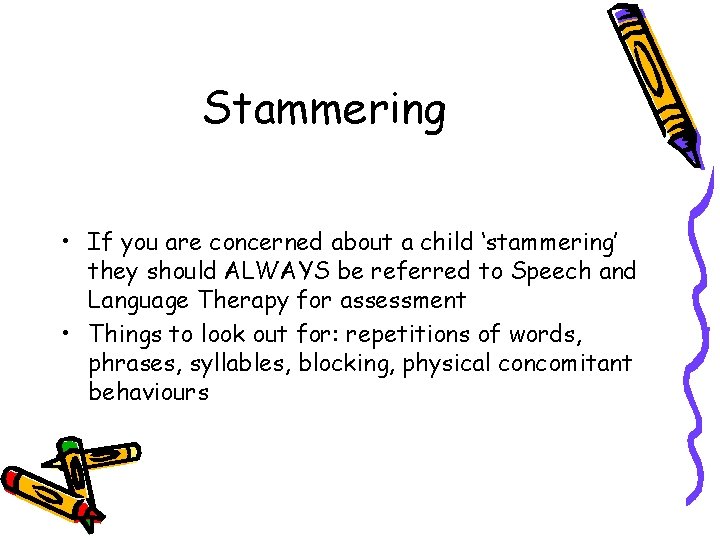 Stammering

• If you are concerned about a child ‘stammering’ they should ALWAYS be referred to Speech and Language Therapy for assessment
• Things to look out for: repetitions of words, phrases, syllables, blocking, physical concomitant behaviours